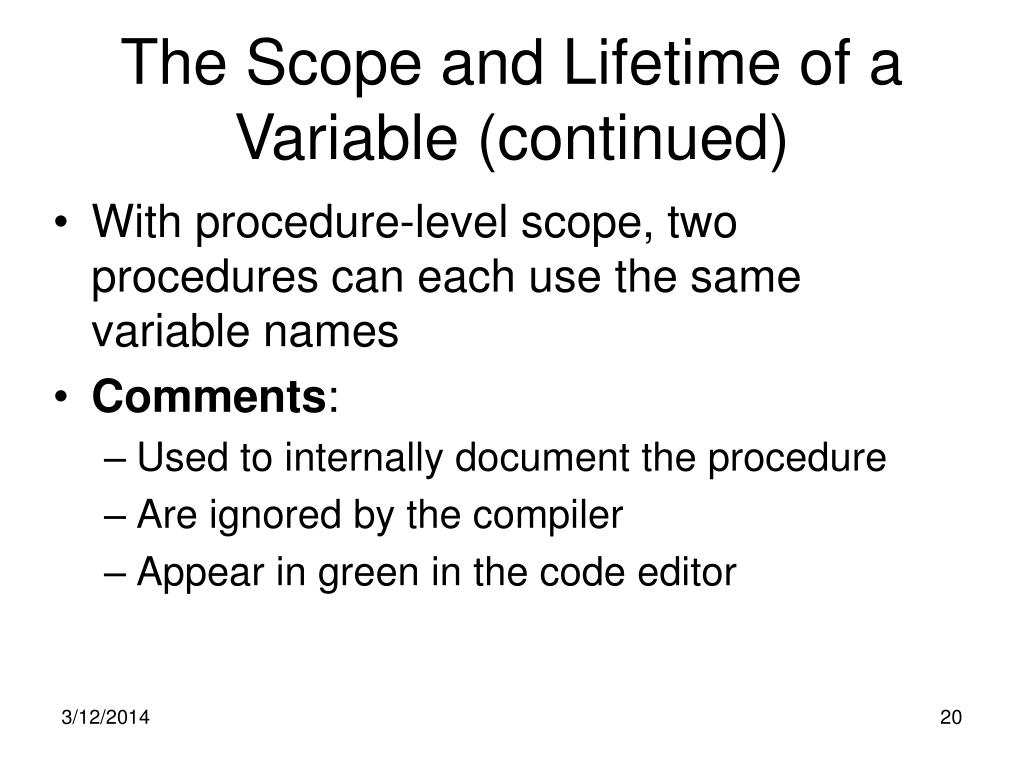 The Scope and Lifetime of a Variable (continued)

• With procedure-level scope, two procedures can each use the same variable names
• Comments:
– Used to internally document the procedure
– Are ignored by the compiler
– Appear in green in the code editor

3/12/2014

20